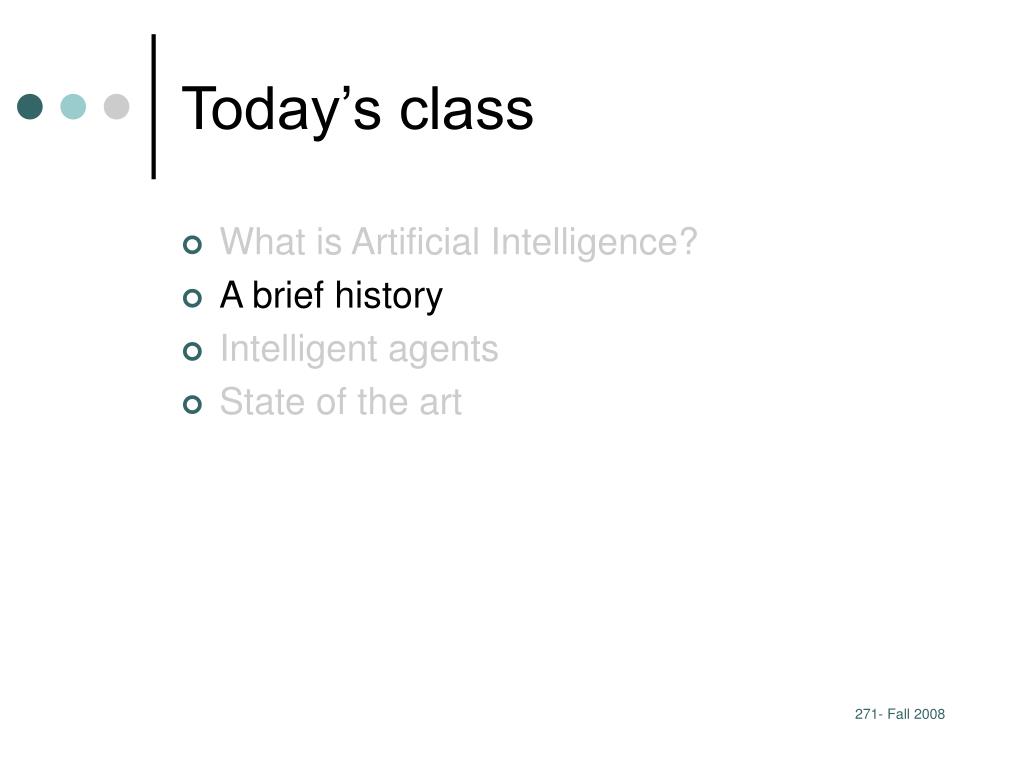 Today’s class

What is Artificial Intelligence?
A brief history
Intelligent agents
State of the art

271- Fall 2008